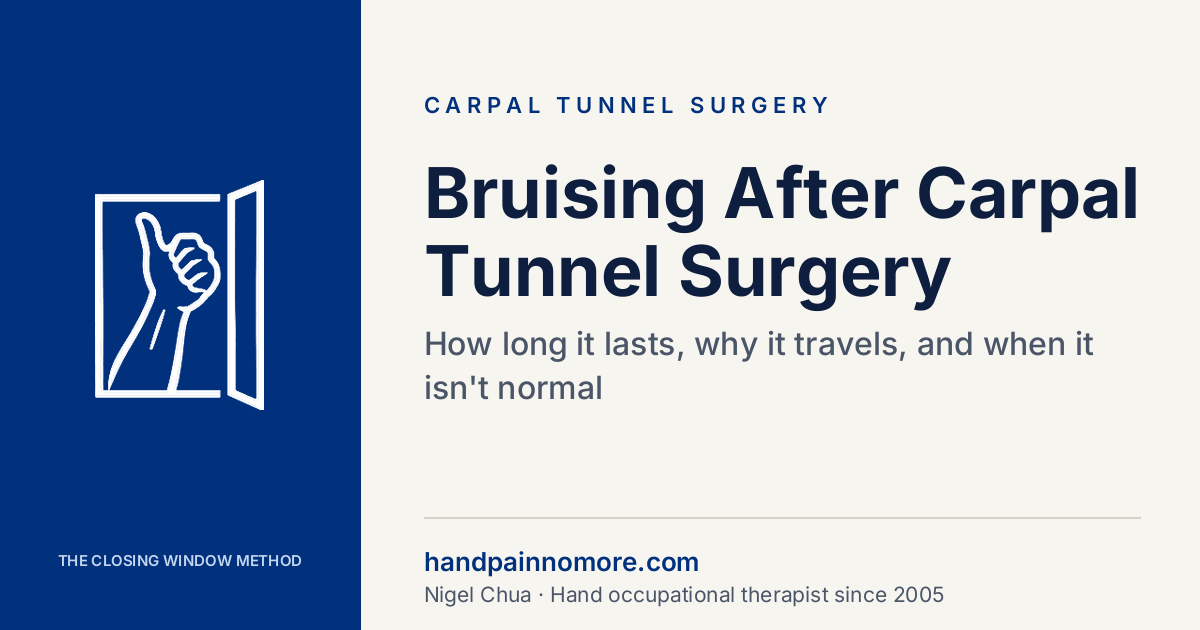 THE CLOSING WINDOW METHOD

CARPAL TUNNEL SURGERY

Bruising After Carpal Tunnel Surgery

How long it lasts, why it travels, and when it isn't normal

handpainnomore.com

Nigel Chua · Hand occupational therapist since 2005